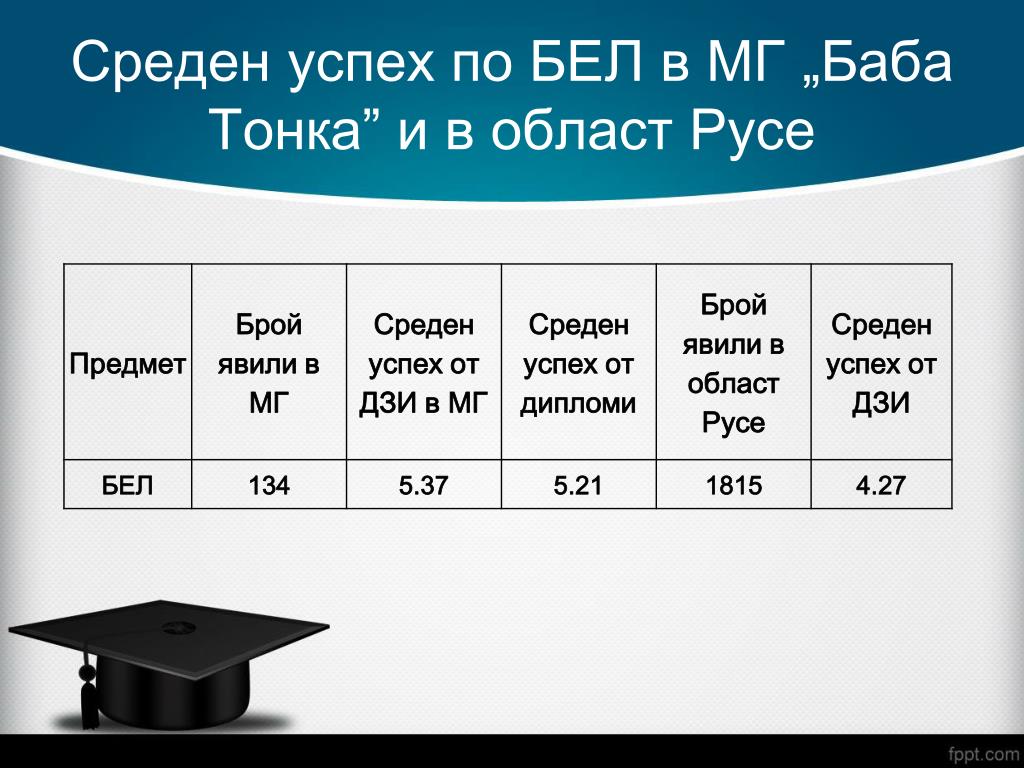 Среден успех по БЕЛ в МГ „Баба Тонка” и в област Русе

| Предмет | Брой явили в МГ | Среден успех от ДЗИ в МГ | Среден успех от дипломи | Брой явили в област Русе | Среден успех от ДЗИ |
|---|---|---|---|---|---|
| БЕЛ | 134 | 5.37 | 5.21 | 1815 | 4.27 |

fppt.com